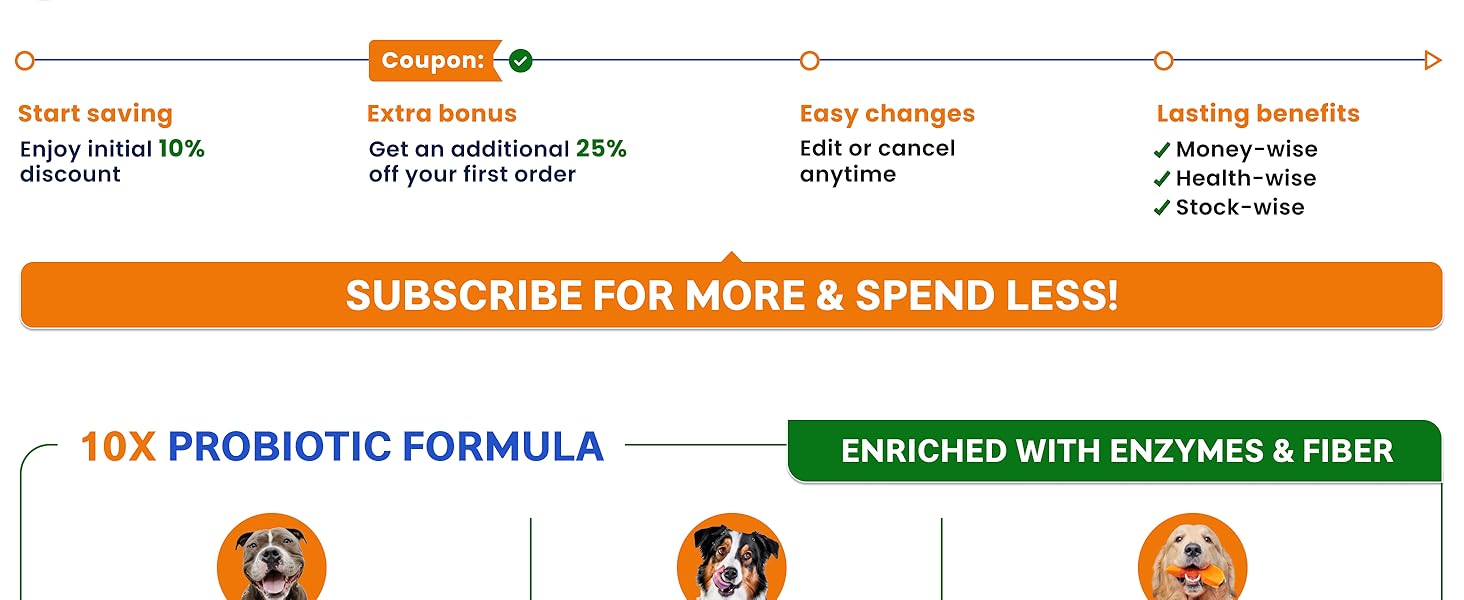 Coupon:

Start saving
Enjoy initial 10% discount

Extra bonus
Get an additional 25% off your first order

Easy changes
Edit or cancel anytime

Lasting benefits
✓ Money-wise
✓ Health-wise
✓ Stock-wise

SUBSCRIBE FOR MORE & SPEND LESS!

10X PROBIOTIC FORMULA

ENRICHED WITH ENZYMES & FIBER